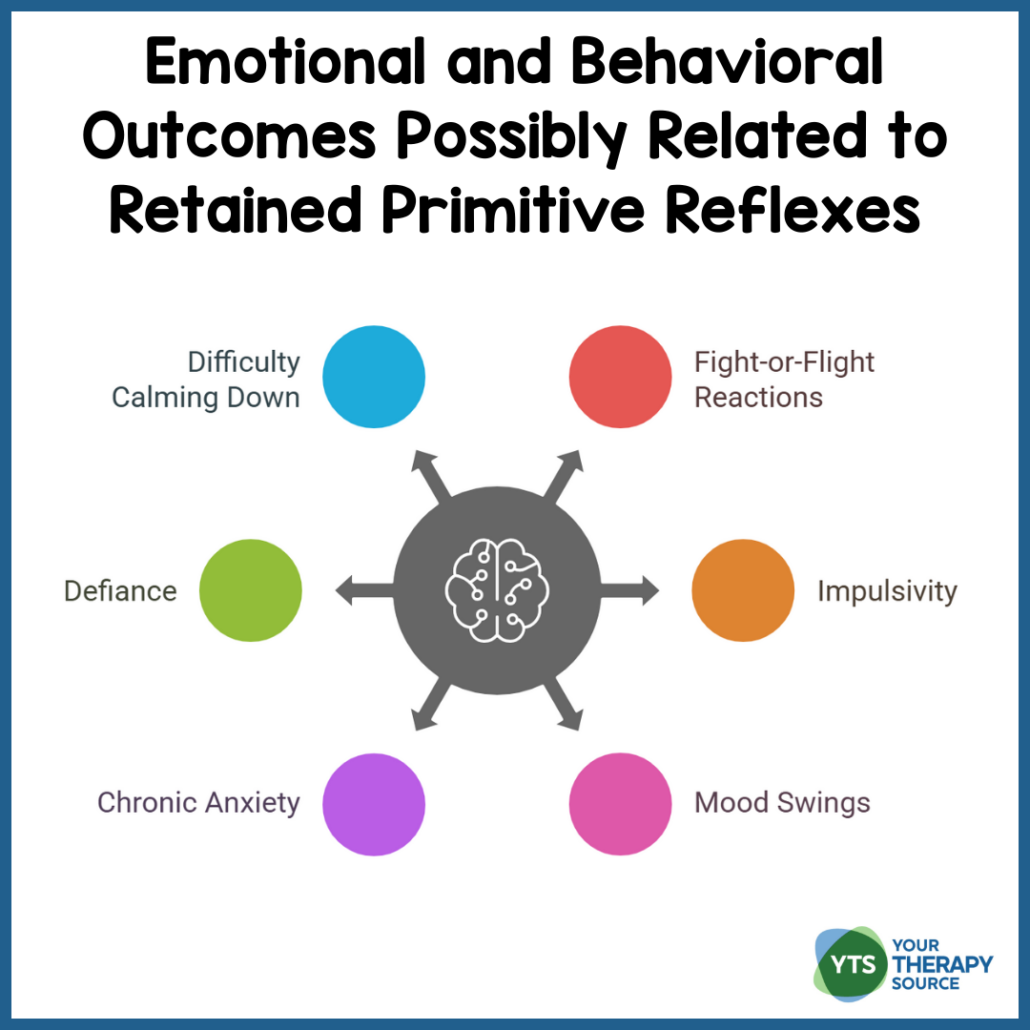 Emotional and Behavioral Outcomes Possibly Related to Retained Primitive Reflexes

Difficulty Calming Down

Fight-or-Flight Reactions

Defiance

Impulsivity

Chronic Anxiety

Mood Swings

YTS YOUR THERAPY SOURCE